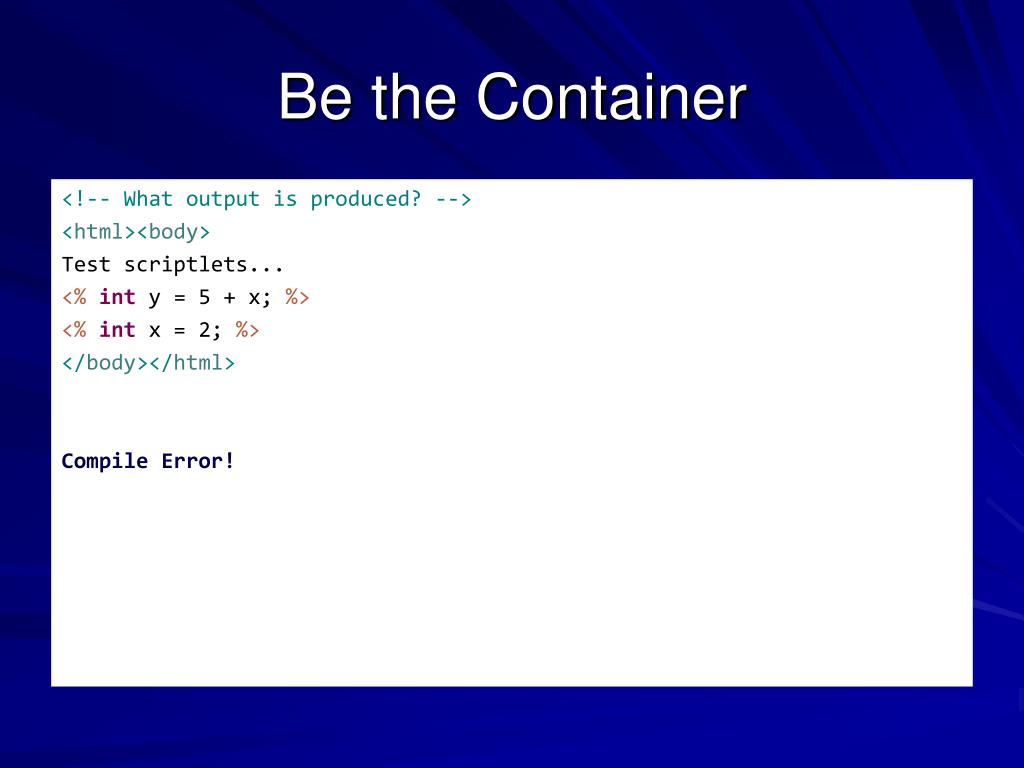 Be the Container

<!-- What output is produced? -->
<html><body>
Test scriptlets...
<% int y = 5 + x; %>
<% int x = 2; %>
</body></html>

Compile Error!